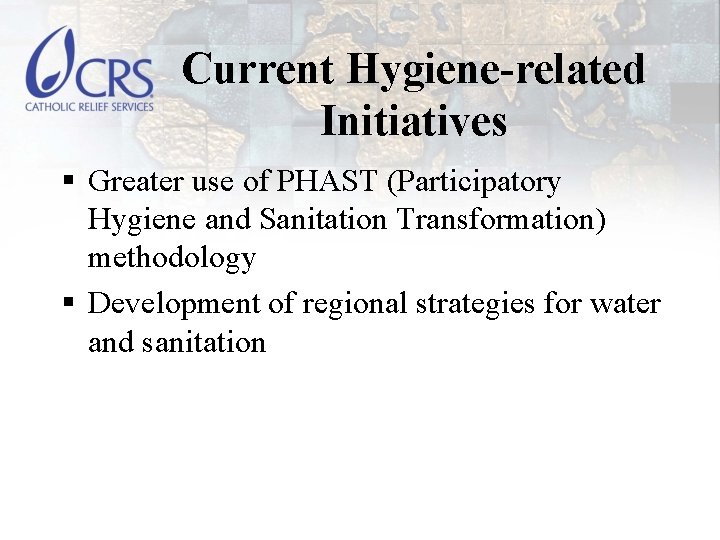 CRS
CATHOLIC RELIEF SERVICES

Current Hygiene-related Initiatives

▪ Greater use of PHAST (Participatory Hygiene and Sanitation Transformation) methodology

▪ Development of regional strategies for water and sanitation